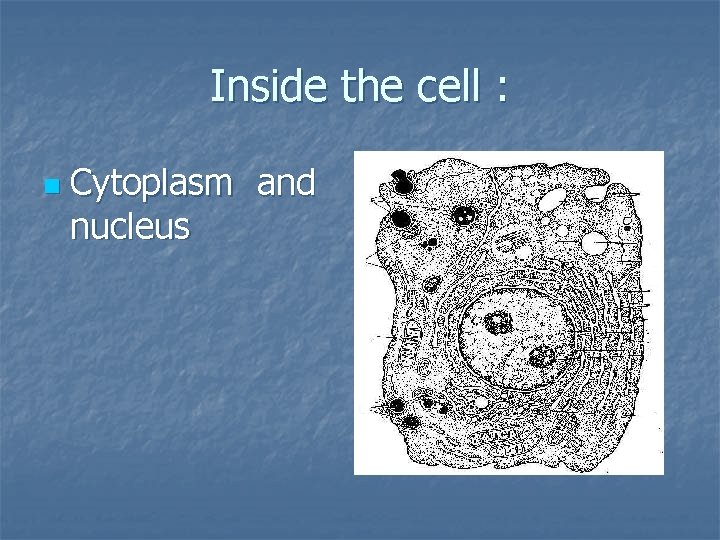 Inside the cell :

Cytoplasm and nucleus